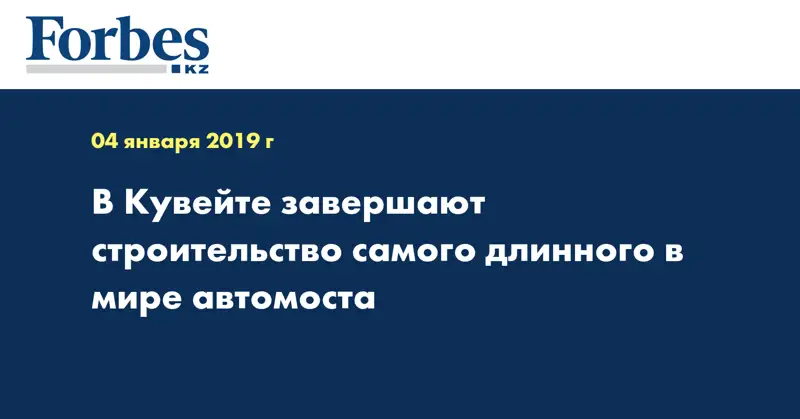 Forbes
KZ

04 января 2019 г

В Кувейте завершают строительство самого длинного в мире автомоста